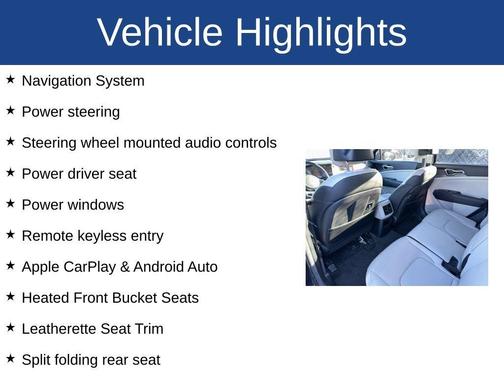 Vehicle Highlights

★ Navigation System

★ Power steering

★ Steering wheel mounted audio controls

★ Power driver seat

★ Power windows

★ Remote keyless entry

★ Apple CarPlay & Android Auto

★ Heated Front Bucket Seats

★ Leatherette Seat Trim

★ Split folding rear seat